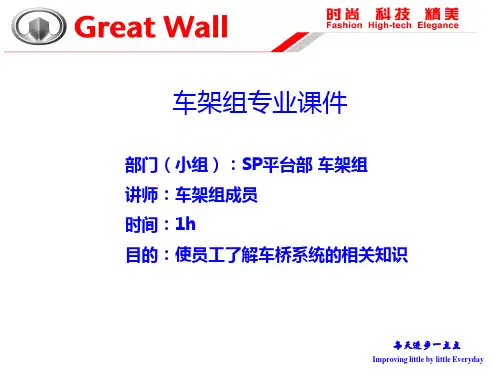 Great Wall

时尚 科技 精美
Fashion High-tech Elegance

车架组专业课件

部门（小组）：SP平台部 车架组

讲师：车架组成员

时间：1h

目的：使员工了解车桥系统的相关知识

每天进步一点点
Improving little by little Everyday